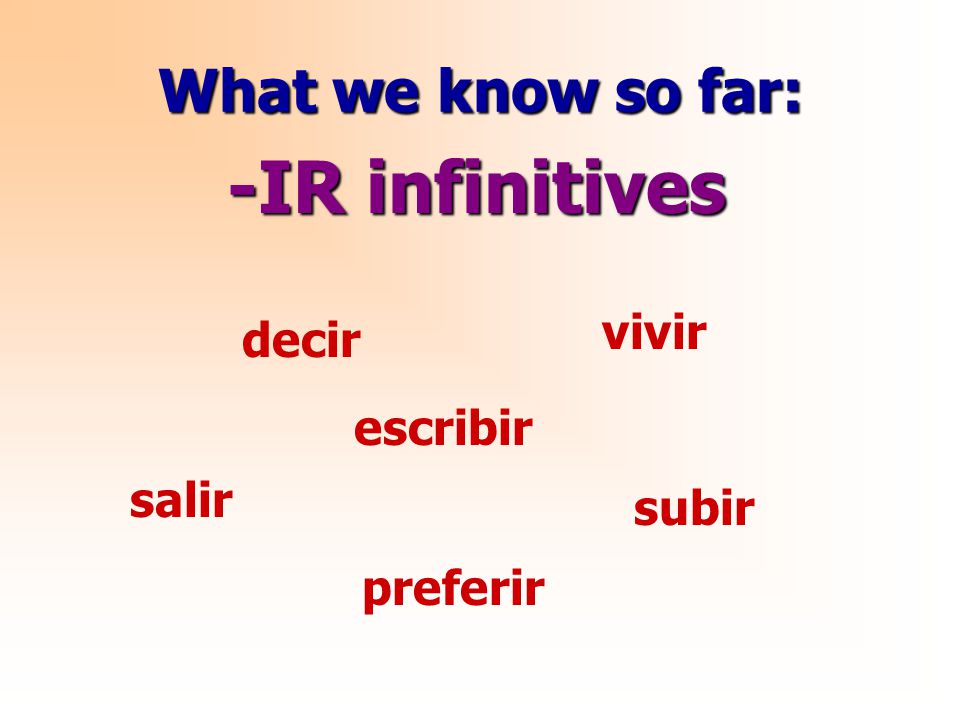 What we know so far:
-IR infinitives

decir

vivir

escribir

salir

subir

preferir